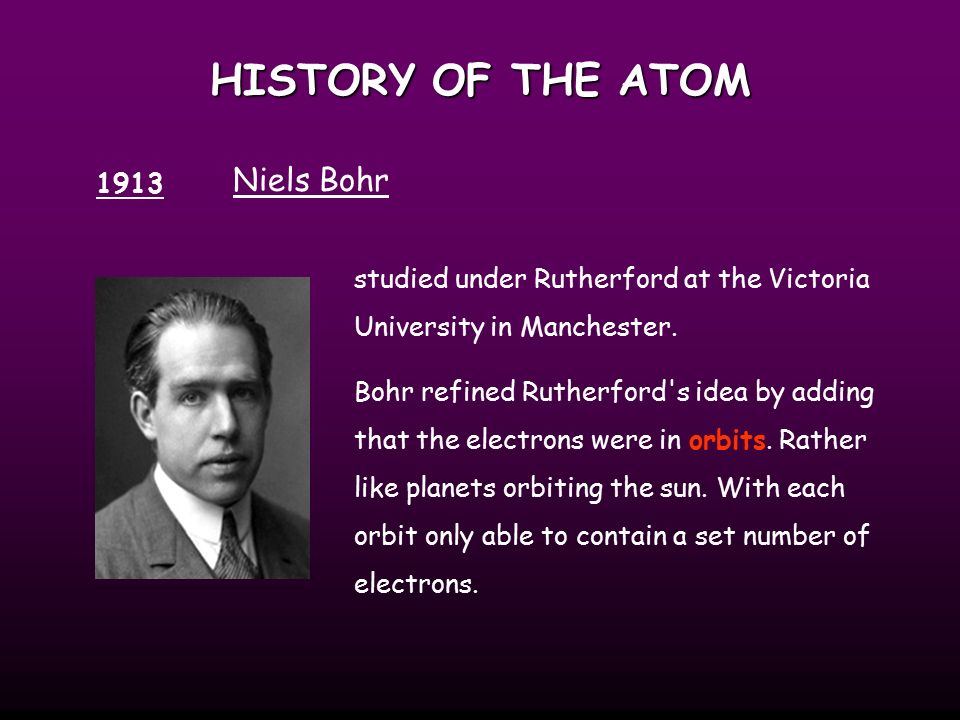 HISTORY OF THE ATOM

1913 Niels Bohr

studied under Rutherford at the Victoria University in Manchester.

Bohr refined Rutherford's idea by adding that the electrons were in orbits. Rather like planets orbiting the sun. With each orbit only able to contain a set number of electrons.